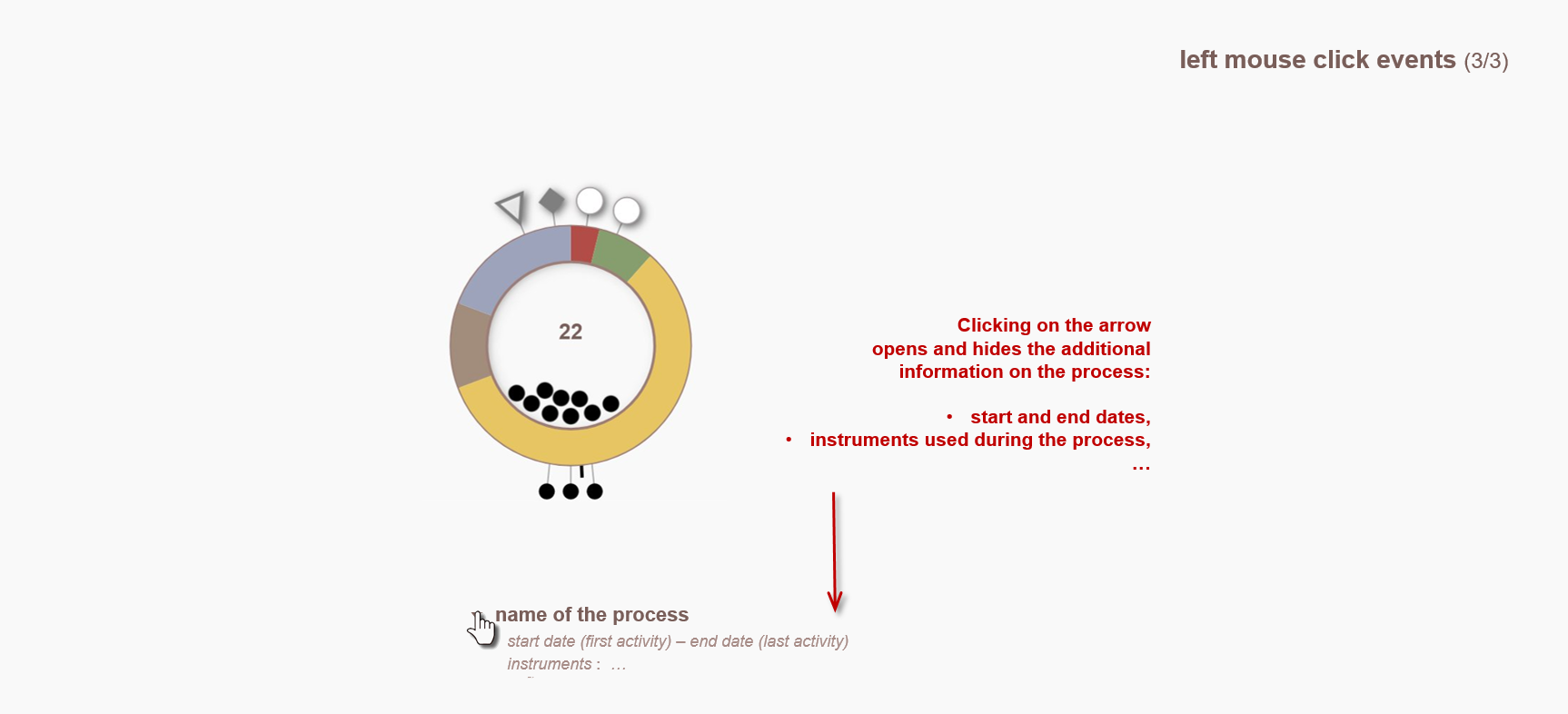 left mouse click events (3/3)

22

Clicking on the arrow opens and hides the additional information on the process:

• start and end dates,
• instruments used during the process,
…

name of the process
start date (first activity) – end date (last activity)
instruments : …